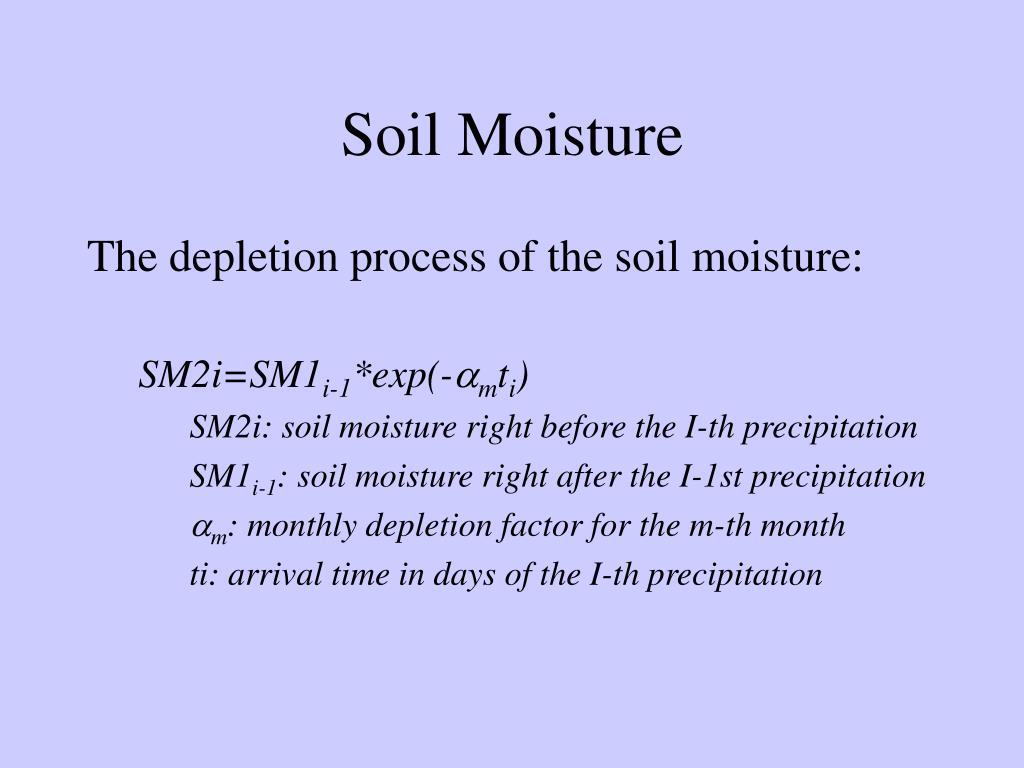 Soil Moisture

The depletion process of the soil moisture:

$SM2i=SM1_{i-1}*exp(-\alpha_m t_i)$

SM2i: soil moisture right before the I-th precipitation

$SM1_{i-1}$: soil moisture right after the I-1st precipitation

$\alpha_m$: monthly depletion factor for the m-th month

ti: arrival time in days of the I-th precipitation